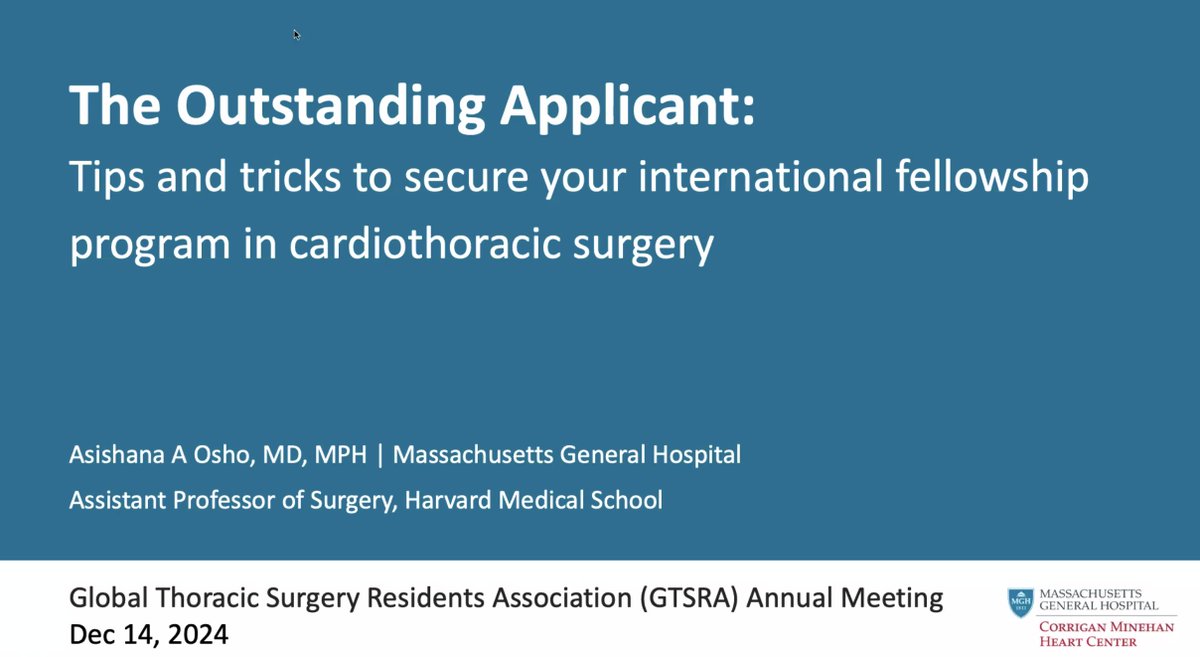 The Outstanding Applicant:
Tips and tricks to secure your international fellowship program in cardiothoracic surgery

Asishana A Osho, MD, MPH | Massachusetts General Hospital
Assistant Professor of Surgery, Harvard Medical School

Global Thoracic Surgery Residents Association (GTSRA) Annual Meeting
Dec 14, 2024

MGH 1811 MASSACHUSETTS GENERAL HOSPITAL
CORRIGAN MINEHAN HEART CENTER